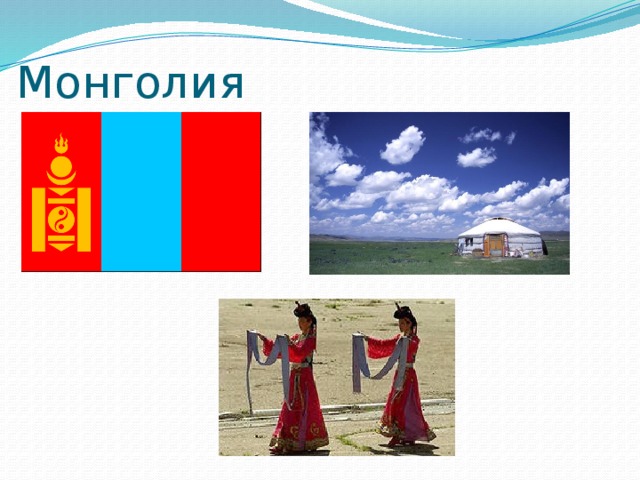 Монголия